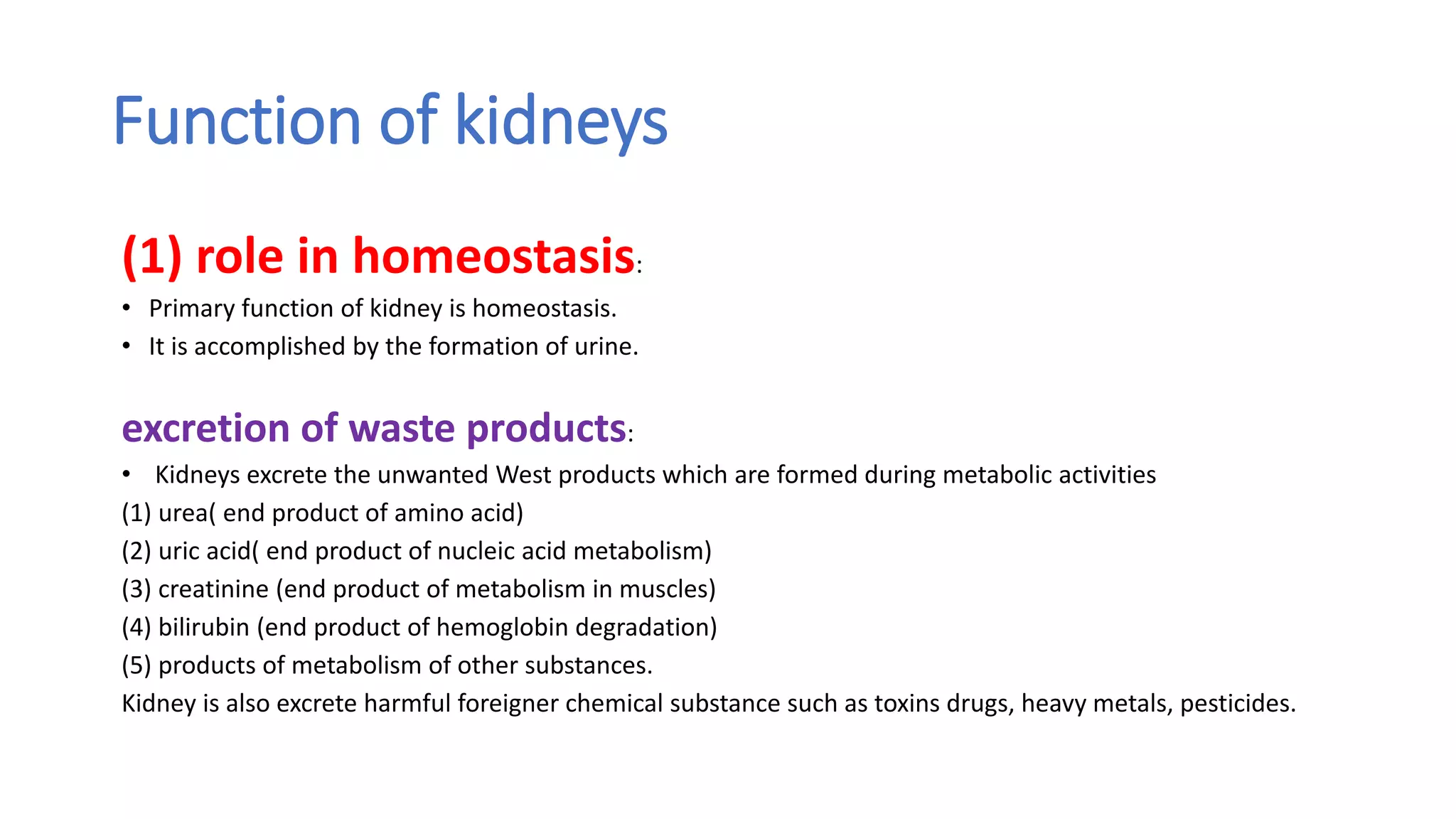 Function of kidneys

(1) role in homeostasis:

• Primary function of kidney is homeostasis.
• It is accomplished by the formation of urine.

excretion of waste products:

• Kidneys excrete the unwanted West products which are formed during metabolic activities

(1) urea( end product of amino acid)
(2) uric acid( end product of nucleic acid metabolism)
(3) creatinine (end product of metabolism in muscles)
(4) bilirubin (end product of hemoglobin degradation)
(5) products of metabolism of other substances.
Kidney is also excrete harmful foreigner chemical substance such as toxins drugs, heavy metals, pesticides.